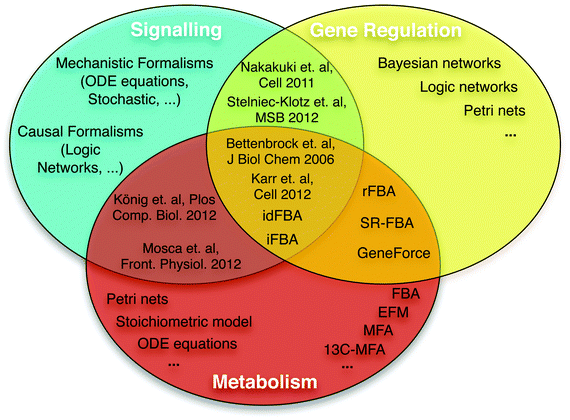 Signalling

Gene Regulation

Mechanistic Formalisms (ODE equations, Stochastic, ...)

Causal Formalisms (Logic Networks, ...)

Nakakuki et. al, Cell 2011

Stelniec-Klotz et. al, MSB 2012

Bayesian networks

Logic networks

Petri nets

...

Bettenbrock et. al, J Biol Chem 2006

Karr et. al, Cell 2012

idFBA

iFBA

König et. al, Plos Comp. Biol. 2012

Mosca et. al, Front. Physiol. 2012

rFBA

SR-FBA

GeneForce

Petri nets

Stoichiometric model

ODE equations

...

FBA

EFM

MFA

13C-MFA

...

Metabolism